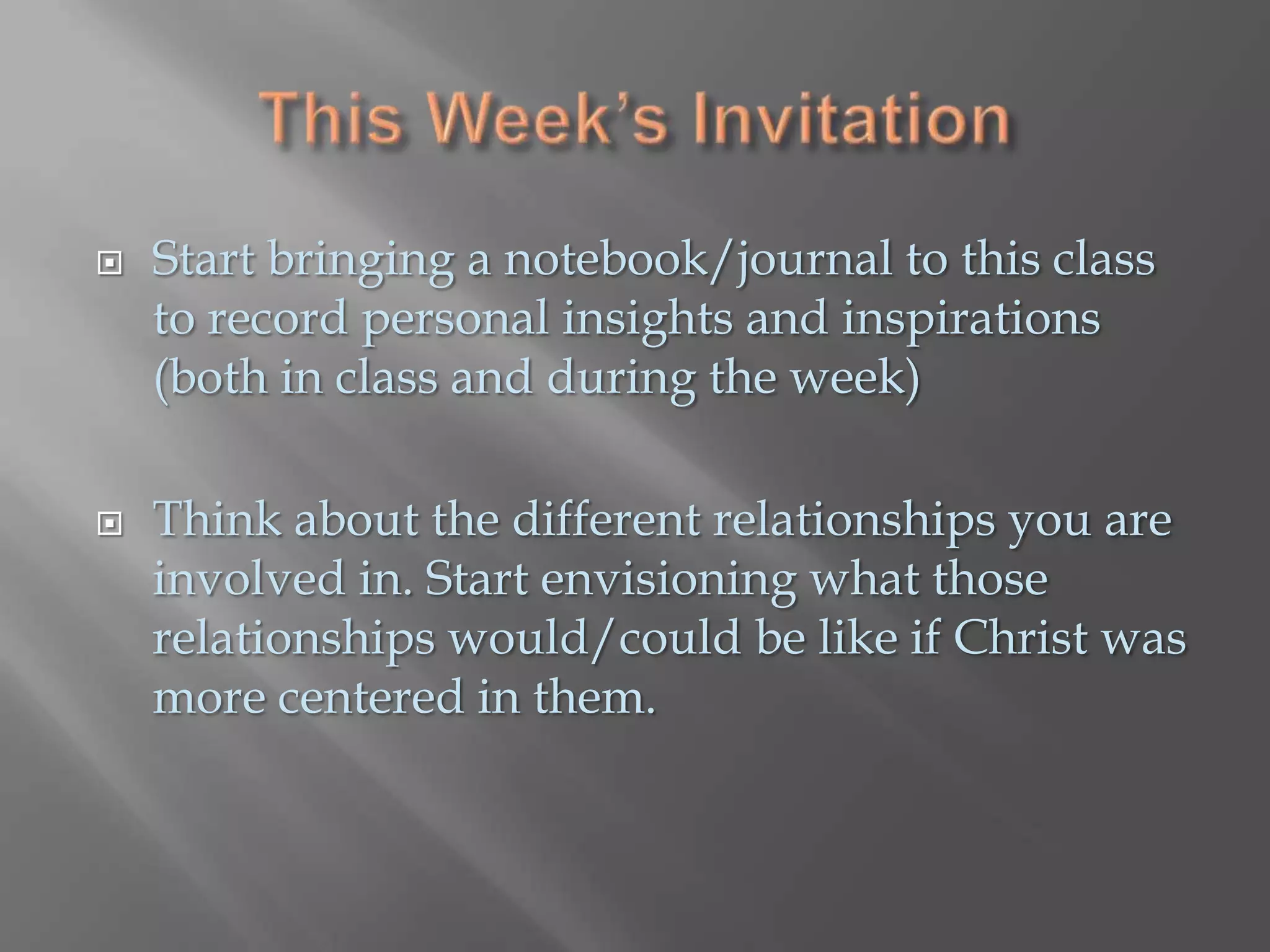 This Week's Invitation

Start bringing a notebook/journal to this class to record personal insights and inspirations (both in class and during the week)

Think about the different relationships you are involved in. Start envisioning what those relationships would/could be like if Christ was more centered in them.